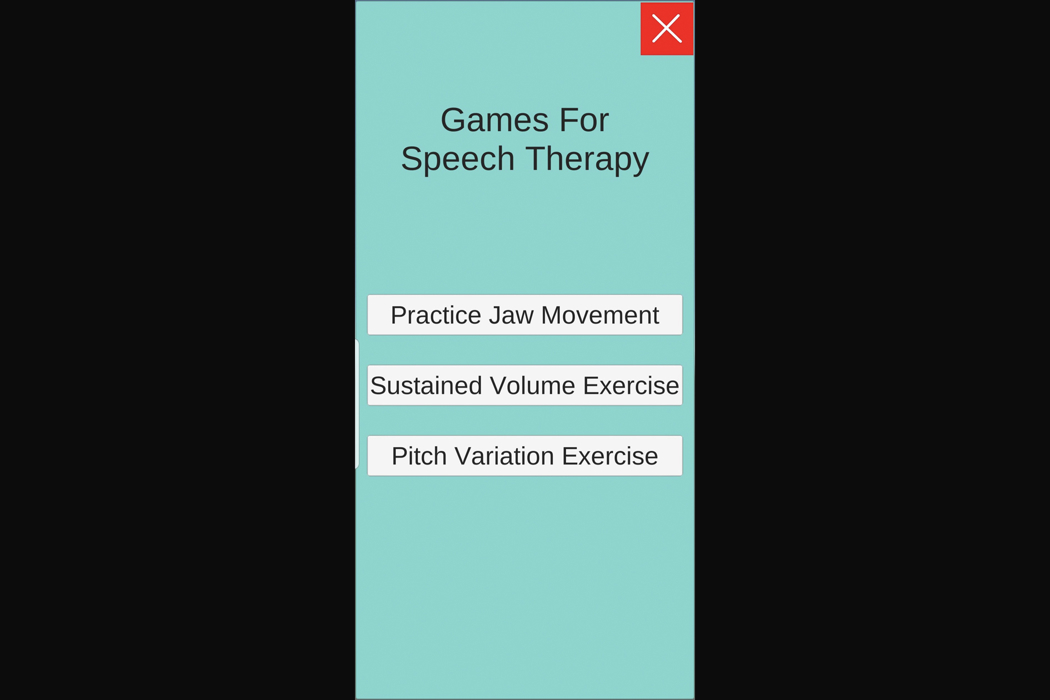 Games For
Speech Therapy

Practice Jaw Movement

Sustained Volume Exercise

Pitch Variation Exercise